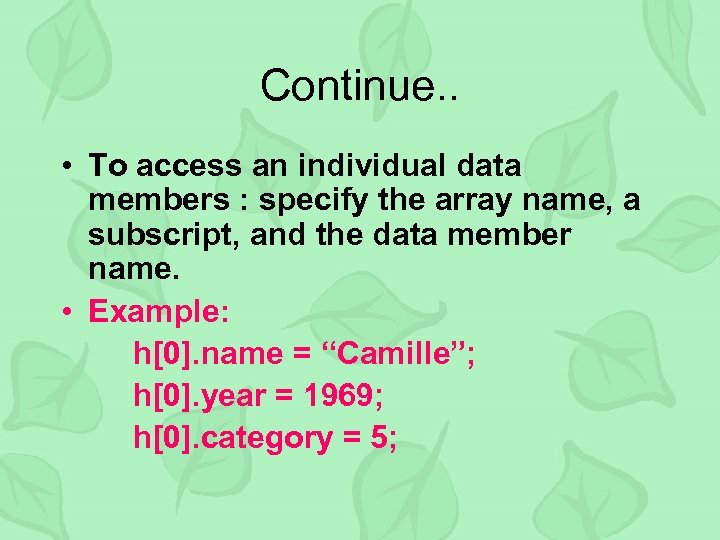 Continue..

• To access an individual data members : specify the array name, a subscript, and the data member name.

• Example:

h[0].name = “Camille”;
h[0].year = 1969;
h[0].category = 5;